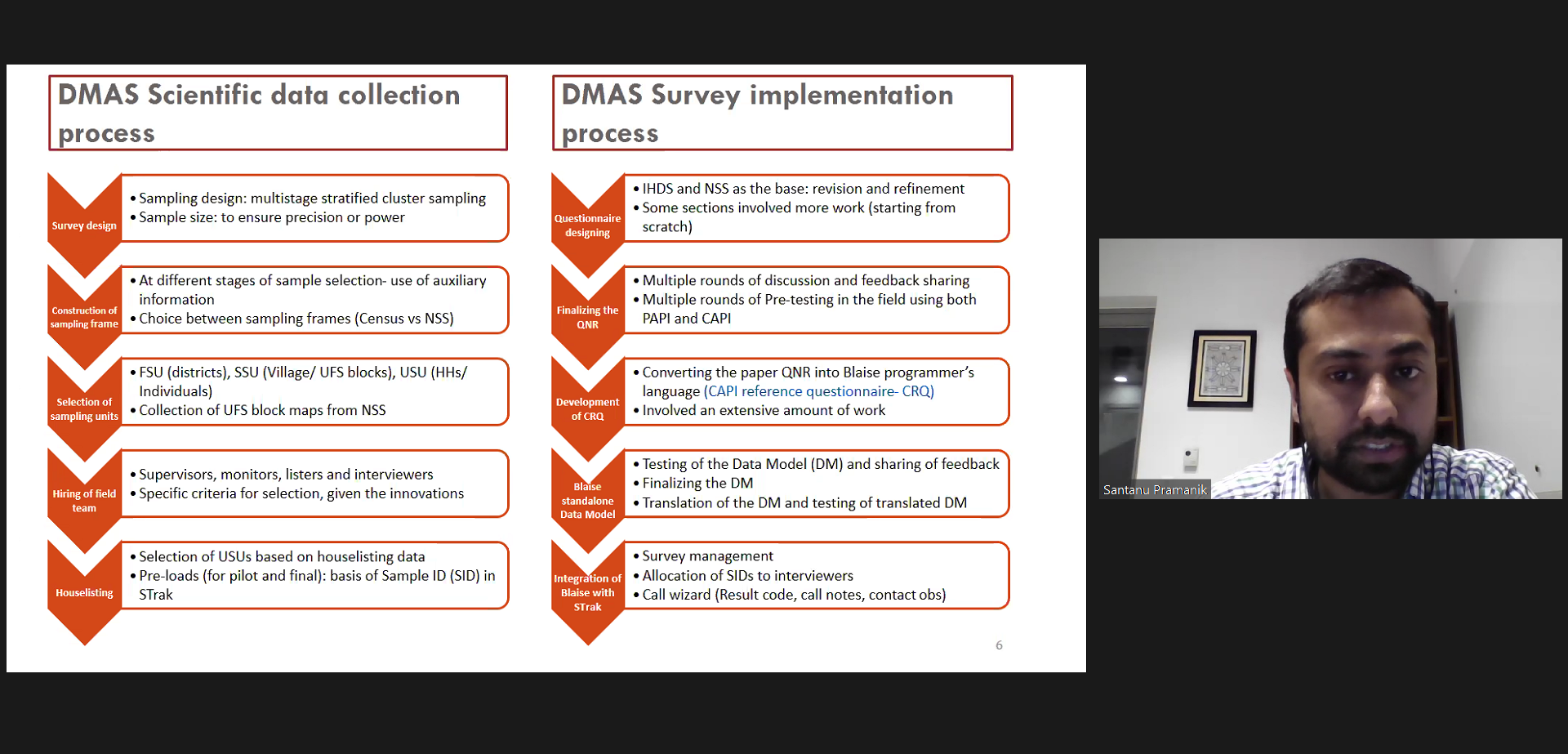 DMAS Scientific data collection process

Survey design
• Sampling design: multistage stratified cluster sampling
• Sample size: to ensure precision or power

Construction of sampling frame
• At different stages of sample selection- use of auxiliary information
• Choice between sampling frames (Census vs NSS)

Selection of sampling units
• FSU (districts), SSU (Village/ UFS blocks), USU (HHs/ Individuals)
• Collection of UFS block maps from NSS

Hiring of field team
• Supervisors, monitors, listers and interviewers
• Specific criteria for selection, given the innovations

Houselisting
• Selection of USUs based on houselisting data
• Pre-loads (for pilot and final): basis of Sample ID (SID) in STrak

DMAS Survey implementation process

Questionnaire designing
• IHDS and NSS as the base: revision and refinement
• Some sections involved more work (starting from scratch)

Finalizing the QNR
• Multiple rounds of discussion and feedback sharing
• Multiple rounds of Pre-testing in the field using both PAPI and CAPI

Development of CRQ
• Converting the paper QNR into Blaise programmer's language (CAPI reference questionnaire- CRQ)
• Involved an extensive amount of work

Blaise standalone Data Model
• Testing of the Data Model (DM) and sharing of feedback
• Finalizing the DM
• Translation of the DM and testing of translated DM

Integration of Blaise with STrak
• Survey management
• Allocation of SIDs to interviewers
• Call wizard (Result code, call notes, contact obs)

6

Santanu Pramanik